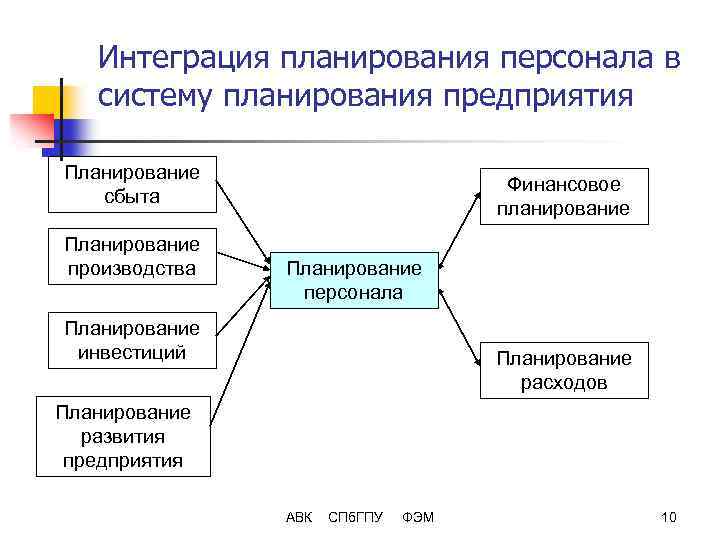 Интеграция планирования персонала в систему планирования предприятия

Планирование сбыта

Планирование производства

Планирование инвестиций

Планирование развития предприятия

Планирование персонала

Финансовое планирование

Планирование расходов

АВК СПбГПУ ФЭМ

10